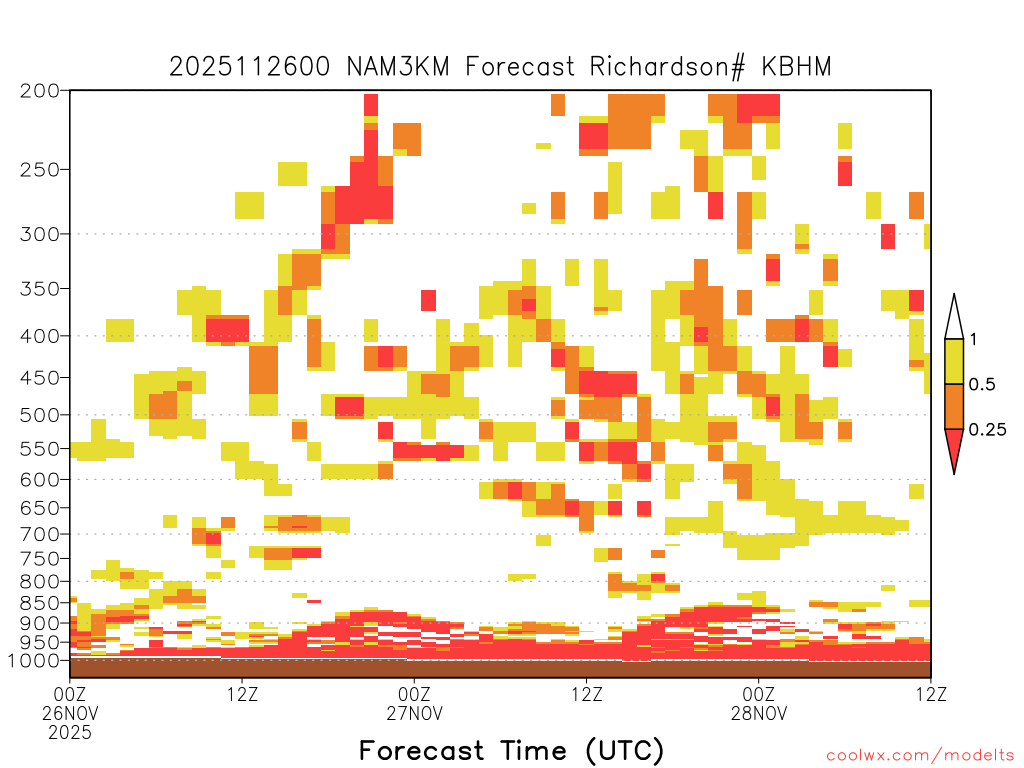 2025112600 NAM3KM Forecast Richardson# KBHM

200
250
300
350
400
450
500
550
600
650
700
750
800
850
900
950
1000

1
0.5
0.25

00Z
26NOV
2025
12Z
00Z
27NOV
12Z
00Z
28NOV
12Z

Forecast Time (UTC)

coolwx.com/modelts